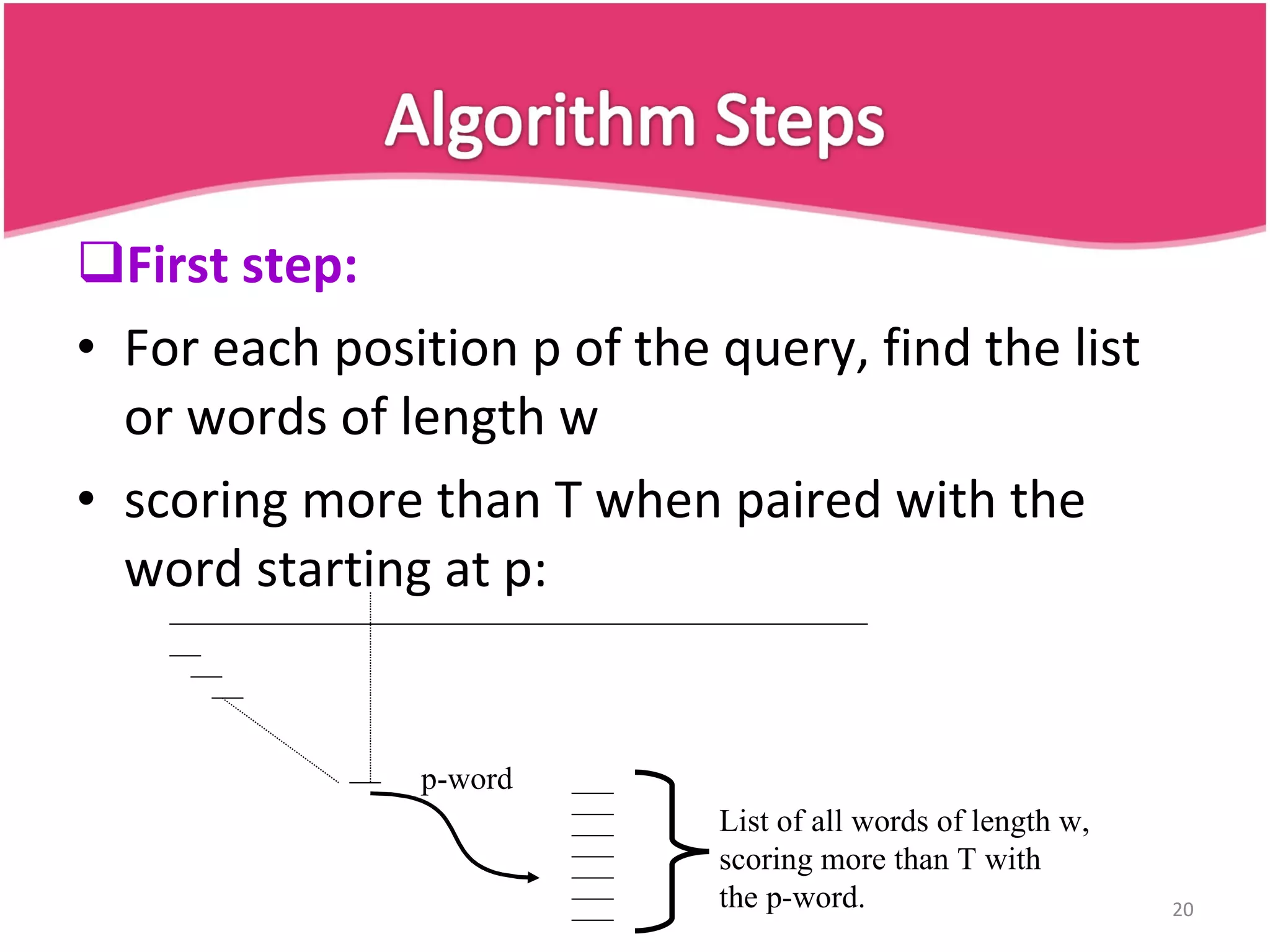 Algorithm Steps

❑First step:

• For each position p of the query, find the list or words of length w

• scoring more than T when paired with the word starting at p:

p-word

List of all words of length w, scoring more than T with the p-word.

20